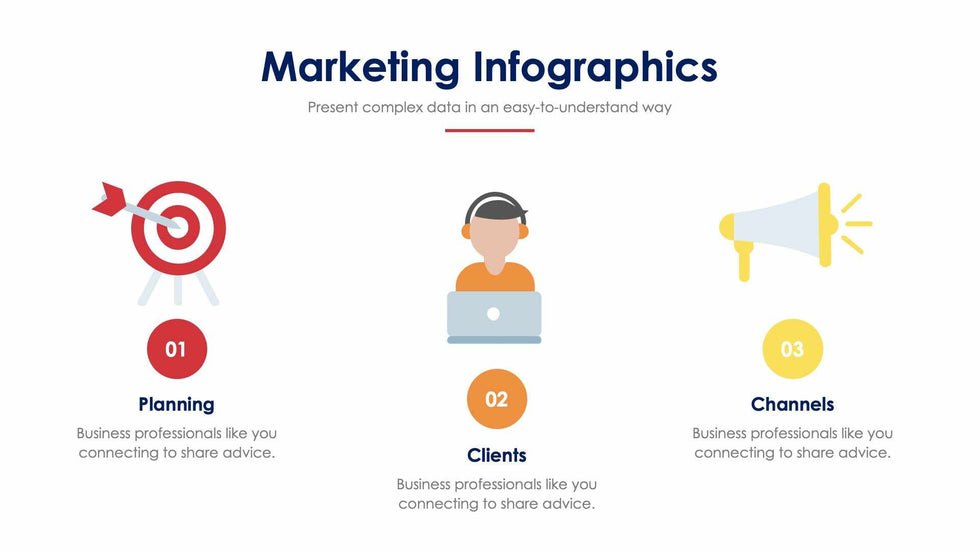 Marketing Infographics

Present complex data in an easy-to-understand way

01

Planning

Business professionals like you connecting to share advice.

02

Clients

Business professionals like you connecting to share advice.

03

Channels

Business professionals like you connecting to share advice.